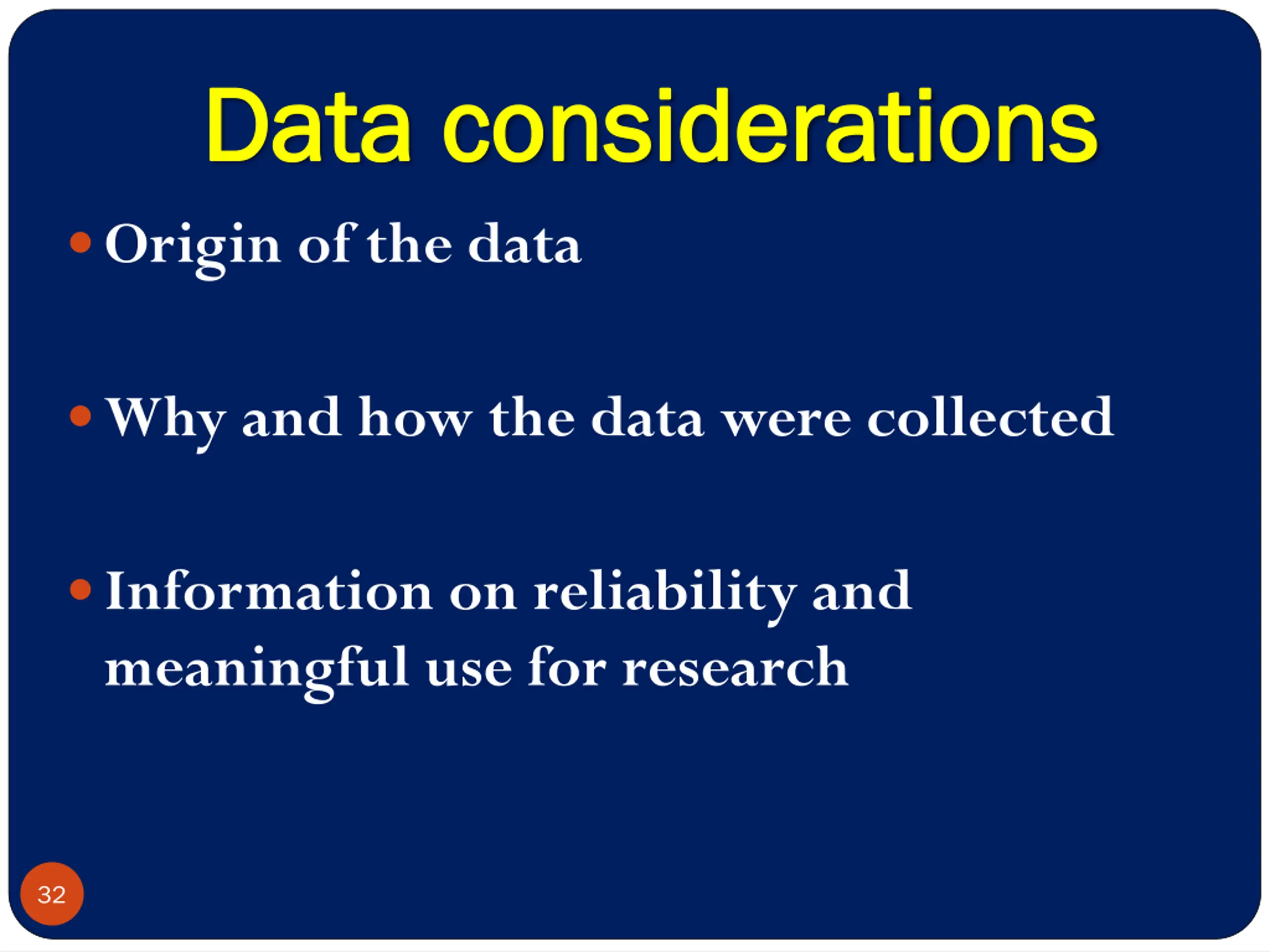 Data considerations

• Origin of the data

• Why and how the data were collected

• Information on reliability and meaningful use for research

32